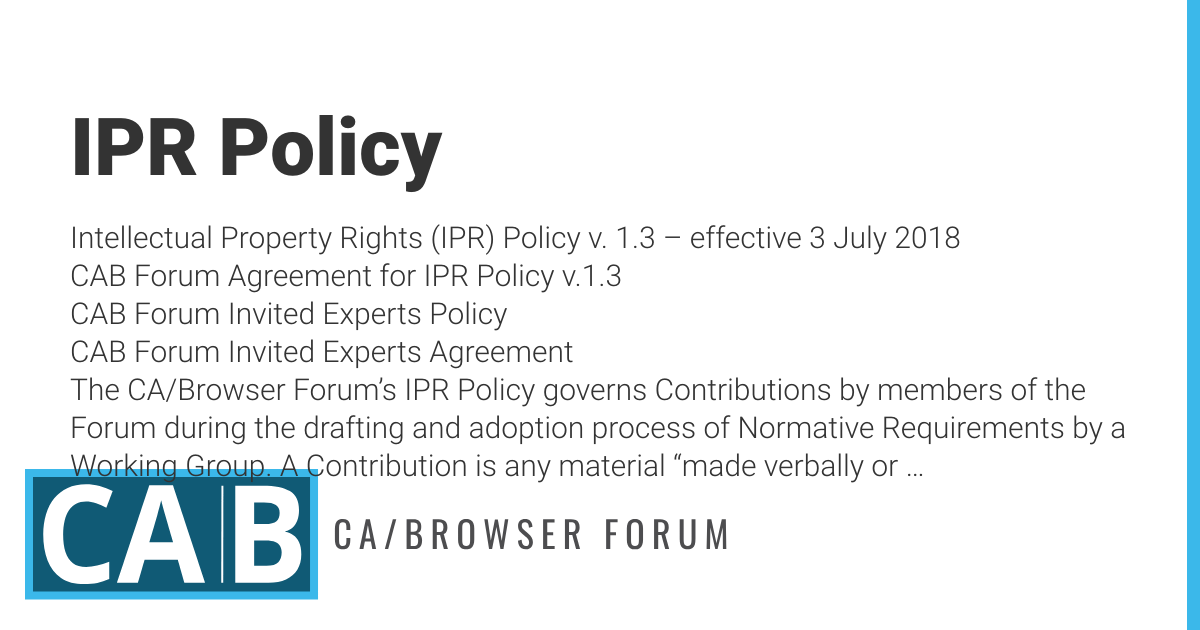 IPR Policy

Intellectual Property Rights (IPR) Policy v. 1.3 – effective 3 July 2018
CAB Forum Agreement for IPR Policy v.1.3
CAB Forum Invited Experts Policy
CAB Forum Invited Experts Agreement
The CA/Browser Forum's IPR Policy governs Contributions by members of the Forum during the drafting and adoption process of Normative Requirements by a Working Group. A Contribution is any material "made verbally or …

CAB

CA/BROWSER FORUM